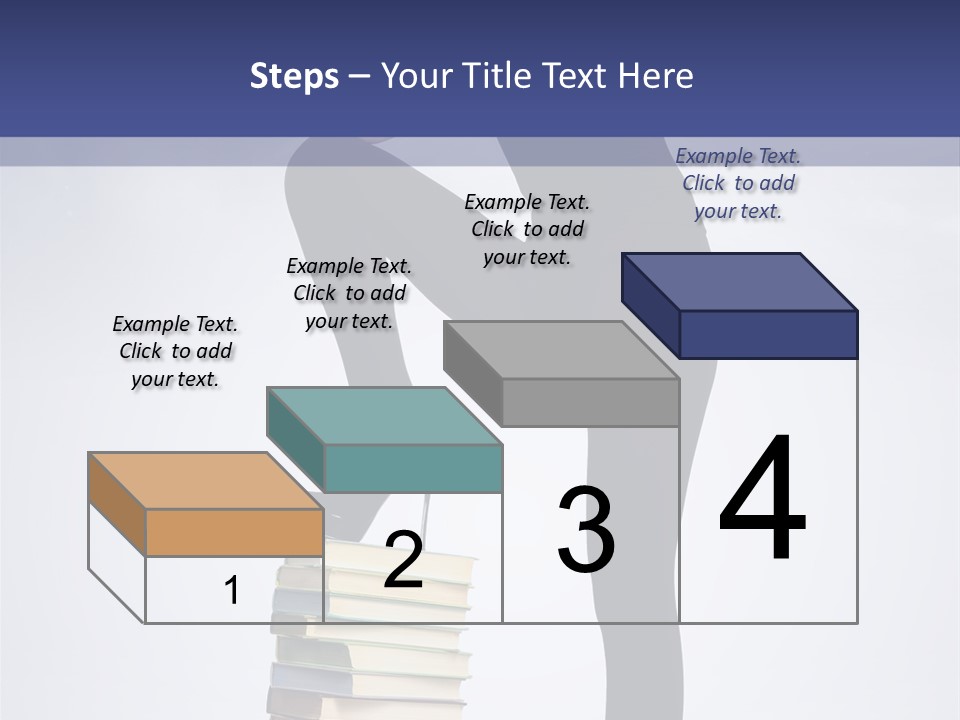 Steps – Your Title Text Here

Example Text. Click to add your text.

Example Text. Click to add your text.

Example Text. Click to add your text.

Example Text. Click to add your text.

1

2

3

4